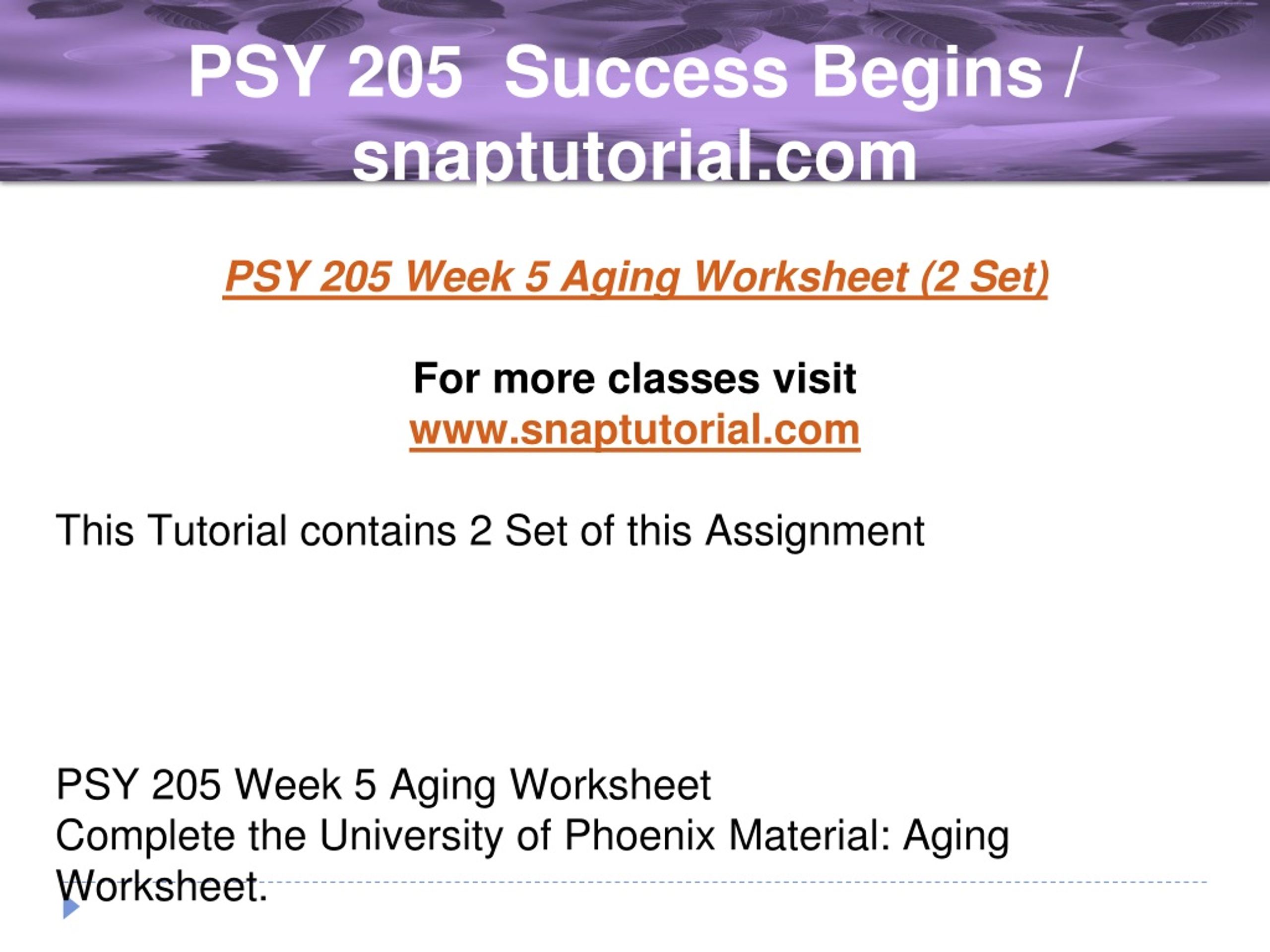 PSY 205 Success Begins / snaptutorial.com

PSY 205 Week 5 Aging Worksheet (2 Set)

For more classes visit
www.snaptutorial.com

This Tutorial contains 2 Set of this Assignment

PSY 205 Week 5 Aging Worksheet
Complete the University of Phoenix Material: Aging Worksheet.